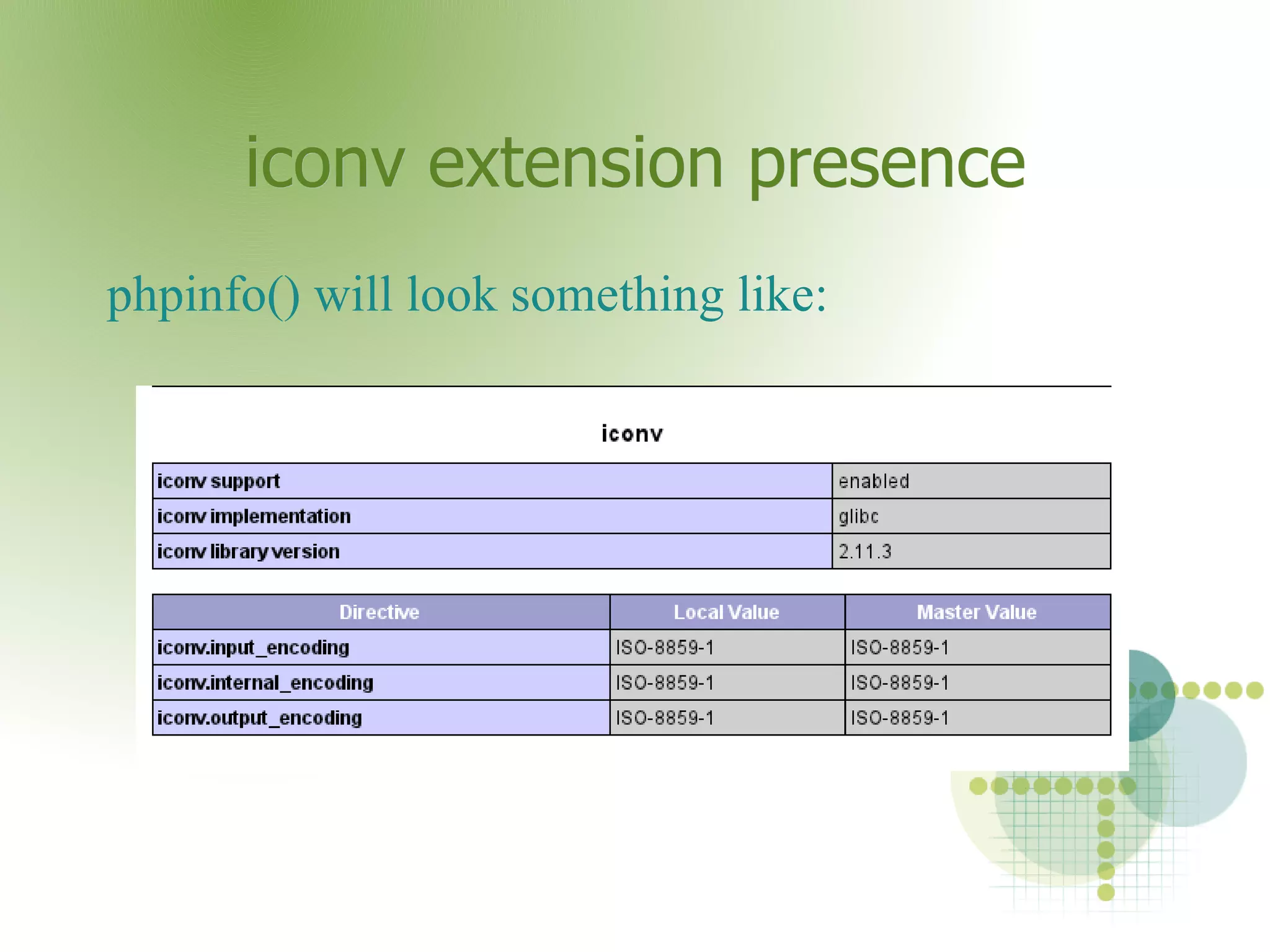 iconv extension presence

phpinfo() will look something like:

iconv

| iconv support | enabled |
|---|---|
| iconv implementation | glibc |
| iconv library version | 2.11.3 |

| Directive | Local Value | Master Value |
|---|---|---|
| iconv.input_encoding | ISO-8859-1 | ISO-8859-1 |
| iconv.internal_encoding | ISO-8859-1 | ISO-8859-1 |
| iconv.output_encoding | ISO-8859-1 | ISO-8859-1 |